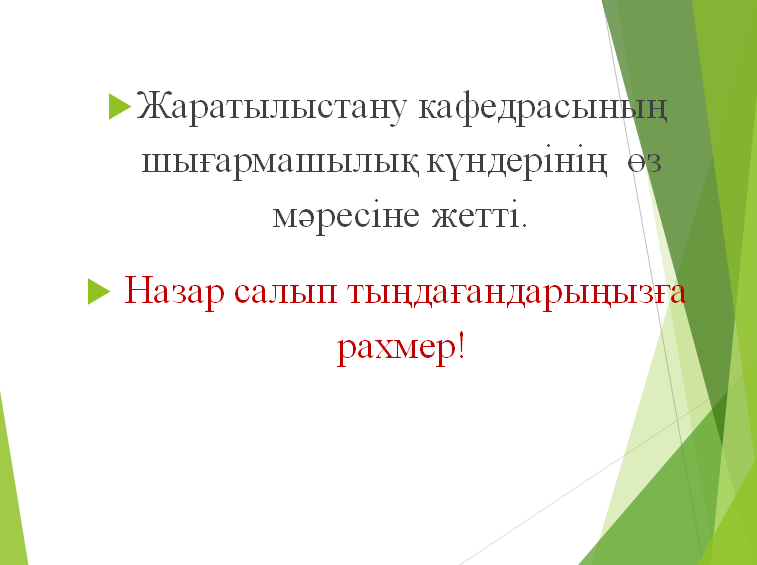 Жаратылыстану кафедрасының шығармашылық күндерінің өз мәресіне жетті.

Назар салып тыңдағандарыңызға рахмер!